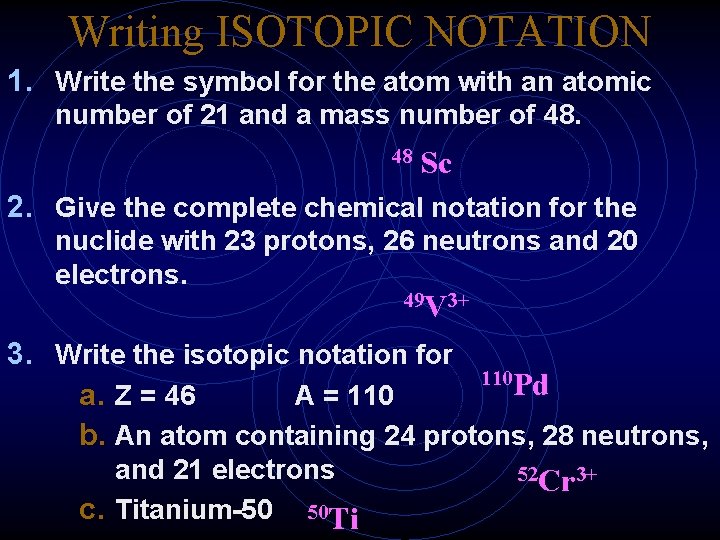 Writing ISOTOPIC NOTATION

1. Write the symbol for the atom with an atomic number of 21 and a mass number of 48.

$^{48}Sc$

2. Give the complete chemical notation for the nuclide with 23 protons, 26 neutrons and 20 electrons.

$^{49}V^{3+}$

3. Write the isotopic notation for

a. Z = 46 A = 110

$^{110}Pd$

b. An atom containing 24 protons, 28 neutrons, and 21 electrons

$^{52}Cr^{3+}$

c. Titanium-50

$^{50}Ti$